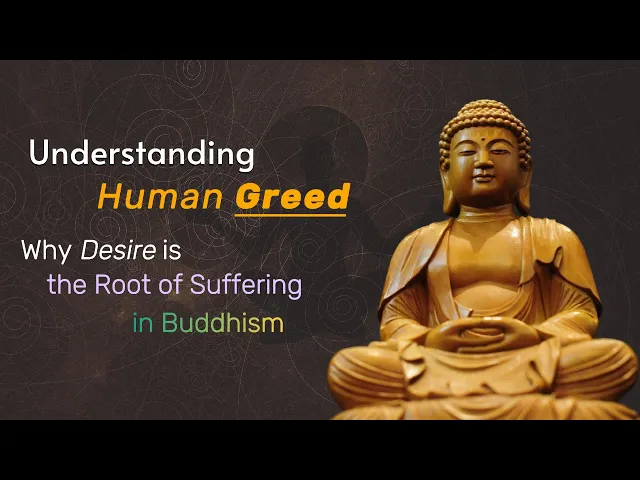 Understanding
Human Greed

Why Desire is
the Root of Suffering
in Buddhism